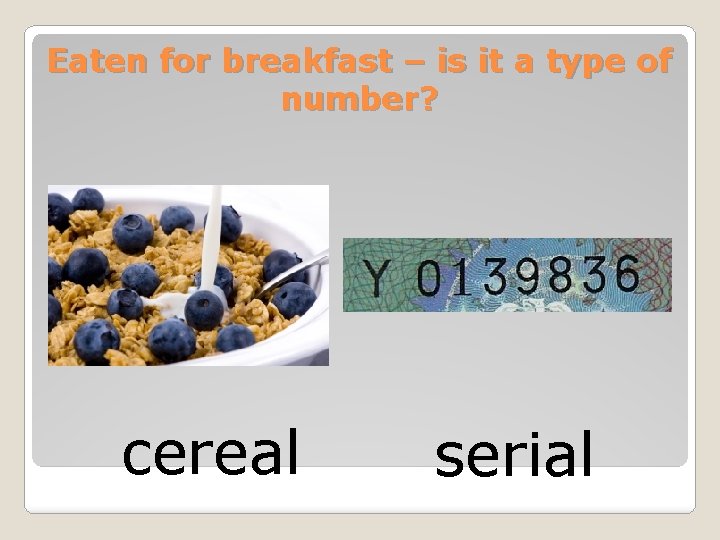 Eaten for breakfast – is it a type of number?

Y 0139836

cereal

serial